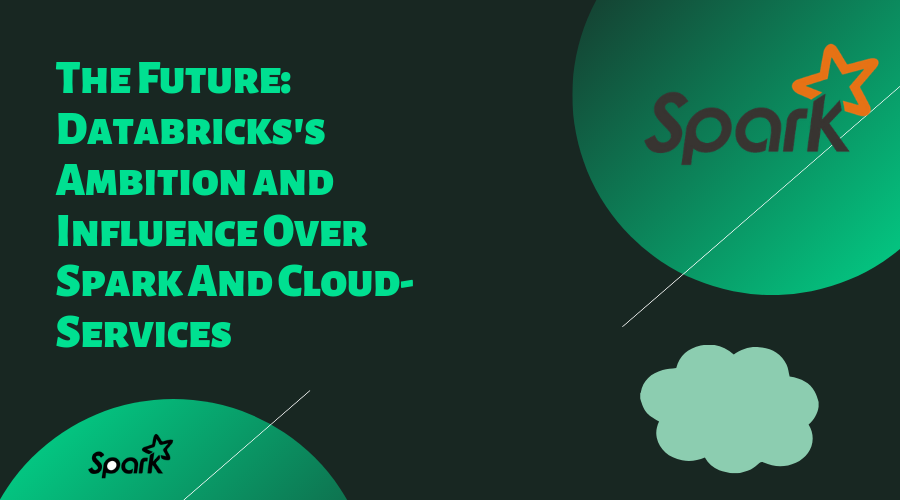 The Future: Databricks's Ambition and Influence Over Spark And Cloud-Services

Spark

Spark